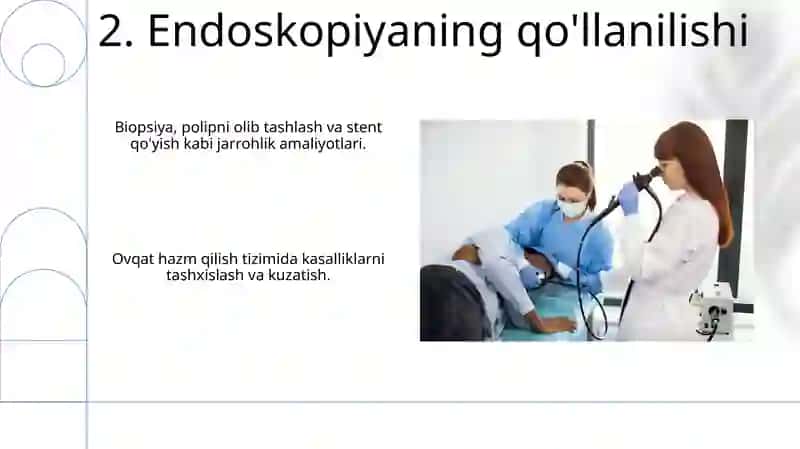 2. Endoskopiyaning qo'llanilishi

Biopsiya, polipni olib tashlash va stent qo'yish kabi jarrohlik amaliyotlari.

Ovqat hazm qilish tizimida kasalliklarni tashxislash va kuzatish.